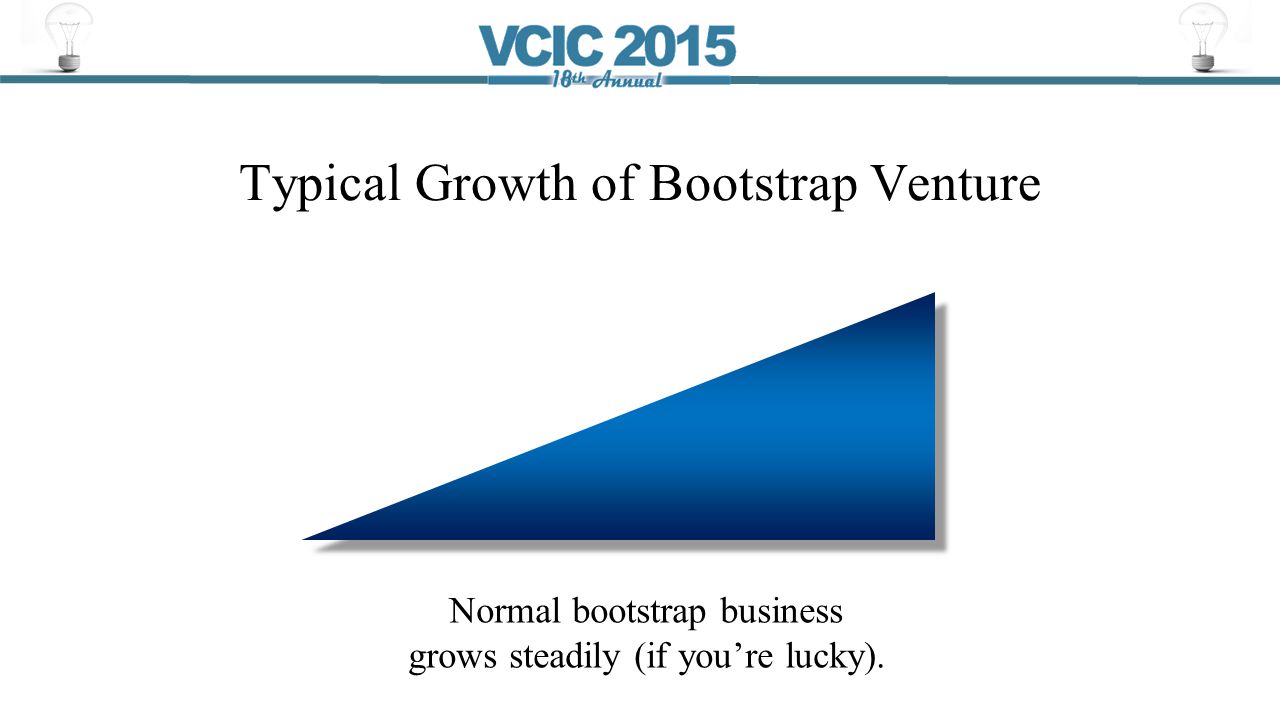 VCIC 2015
18th Annual

Typical Growth of Bootstrap Venture

Normal bootstrap business grows steadily (if you’re lucky).